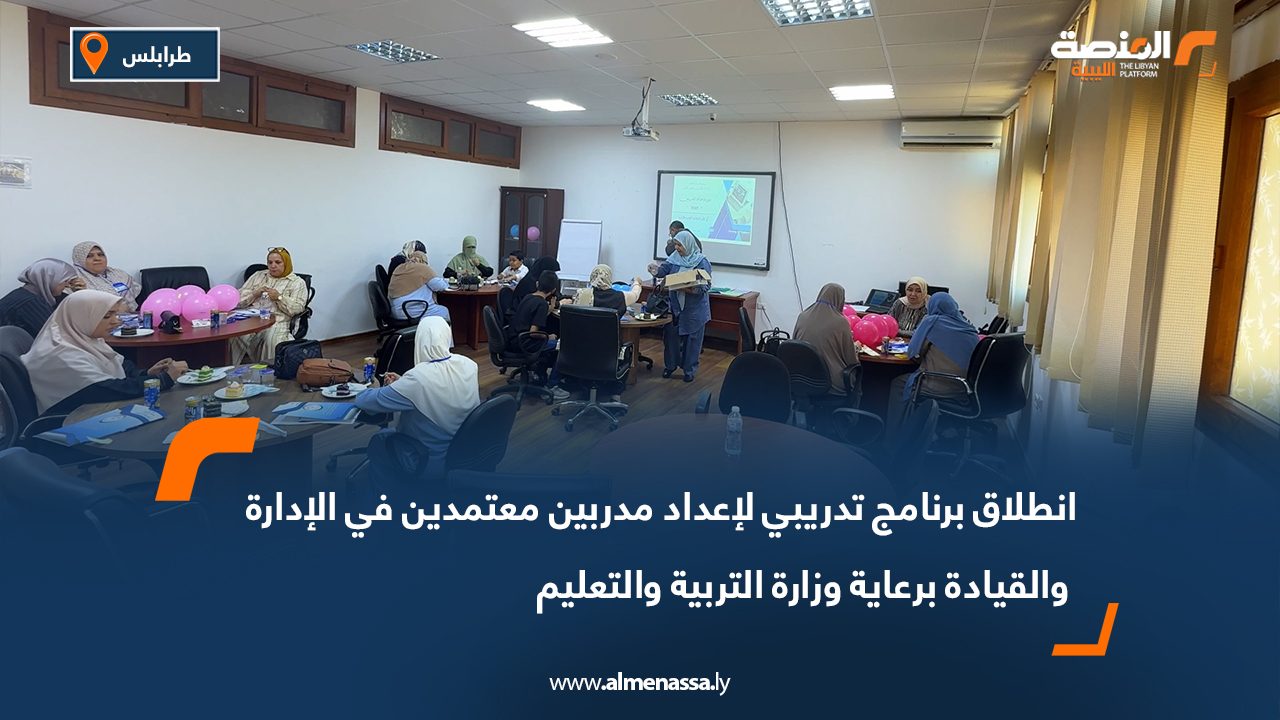 طرابلس

المنصة الليبية
THE LIBYAN PLATFORM

انطلاق برنامج تدريبي لإعداد مدربين معتمدين في الإدارة والقيادة برعاية وزارة التربية والتعليم

www.almenassa.ly